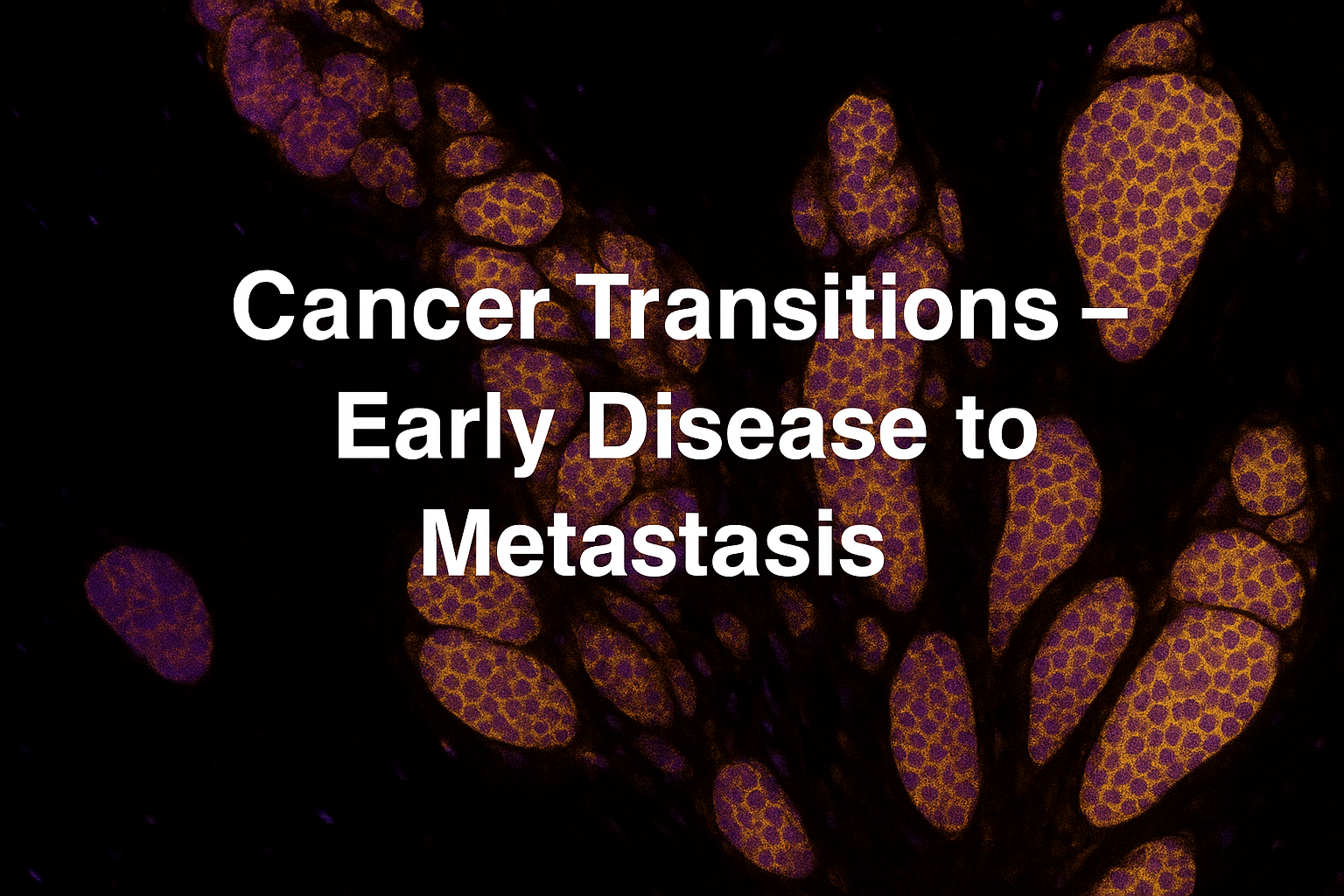 Cancer Transitions – Early Disease to Metastasis